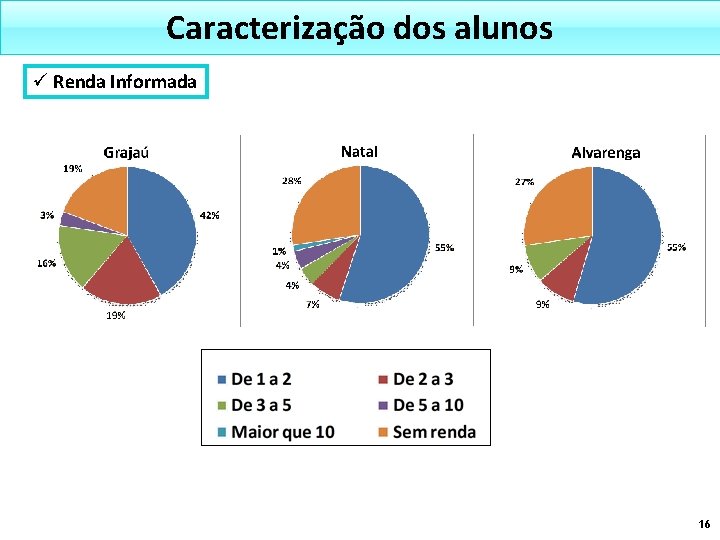 Caracterização dos alunos

✓ Renda Informada

Grajaú
19%
3%
16%
19%
42%

Natal
28%
1%
4%
4%
7%
55%

Alvarenga
27%
9%
9%
55%

De 1 a 2
De 2 a 3
De 3 a 5
De 5 a 10
Maior que 10
Sem renda

16